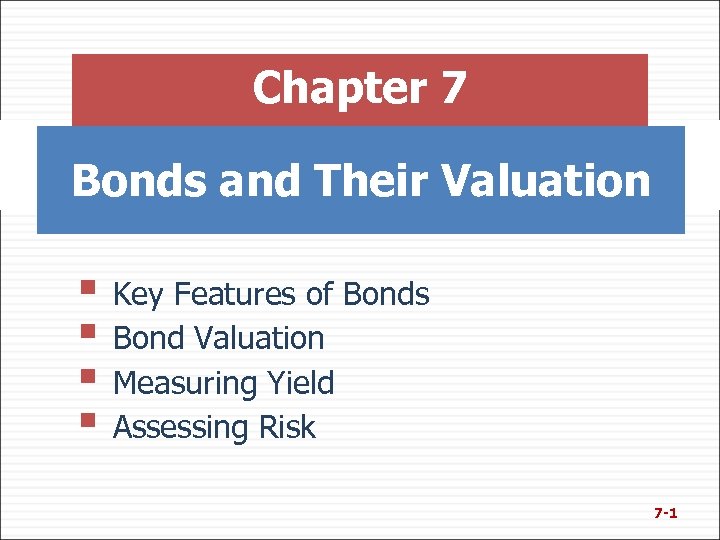 Chapter 7

Bonds and Their Valuation

- Key Features of Bonds
- Bond Valuation
- Measuring Yield
- Assessing Risk

7-1